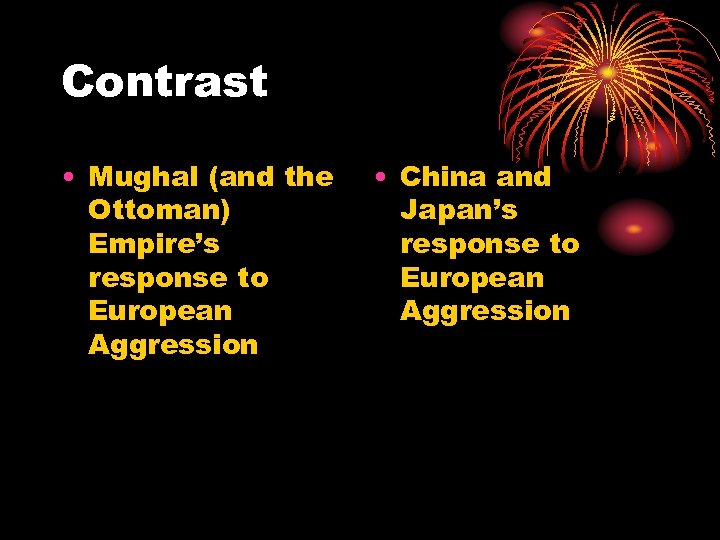 Contrast

• Mughal (and the Ottoman) Empire's response to European Aggression

• China and Japan's response to European Aggression